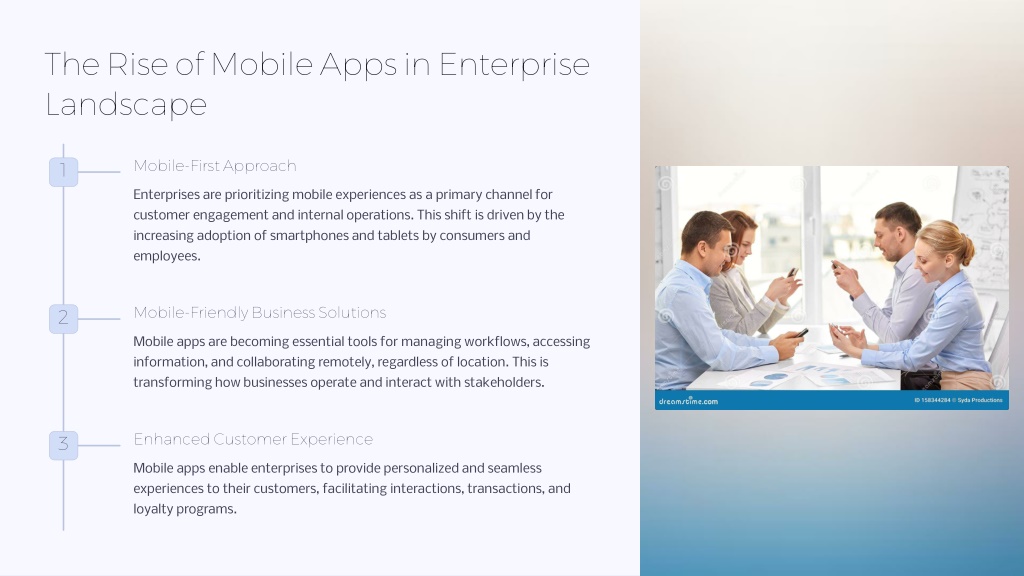 The Rise of Mobile Apps in Enterprise Landscape

1

Mobile-First Approach

Enterprises are prioritizing mobile experiences as a primary channel for customer engagement and internal operations. This shift is driven by the increasing adoption of smartphones and tablets by consumers and employees.

2

Mobile-Friendly Business Solutions

Mobile apps are becoming essential tools for managing workflows, accessing information, and collaborating remotely, regardless of location. This is transforming how businesses operate and interact with stakeholders.

3

Enhanced Customer Experience

Mobile apps enable enterprises to provide personalized and seamless experiences to their customers, facilitating interactions, transactions, and loyalty programs.

dreamstime.com

ID 158344284 © Syda Productions